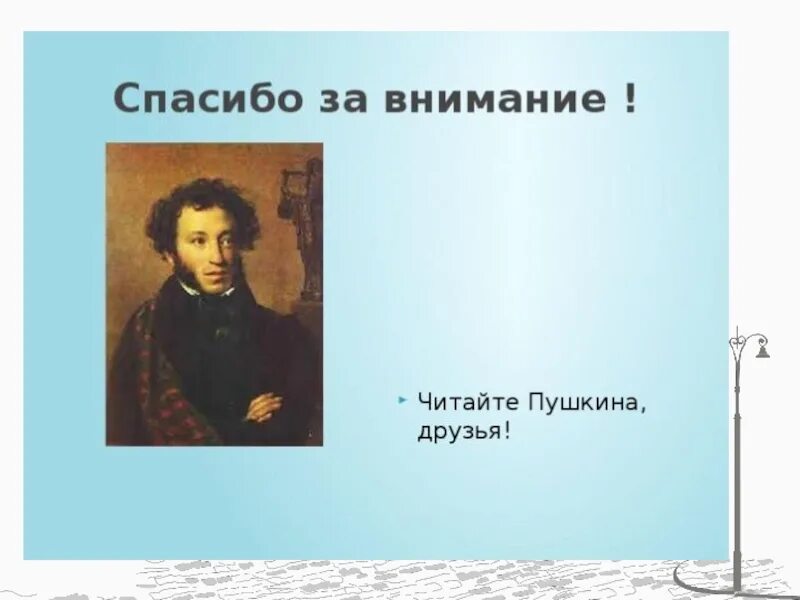 Спасибо за внимание !

Читайте Пушкина, друзья!